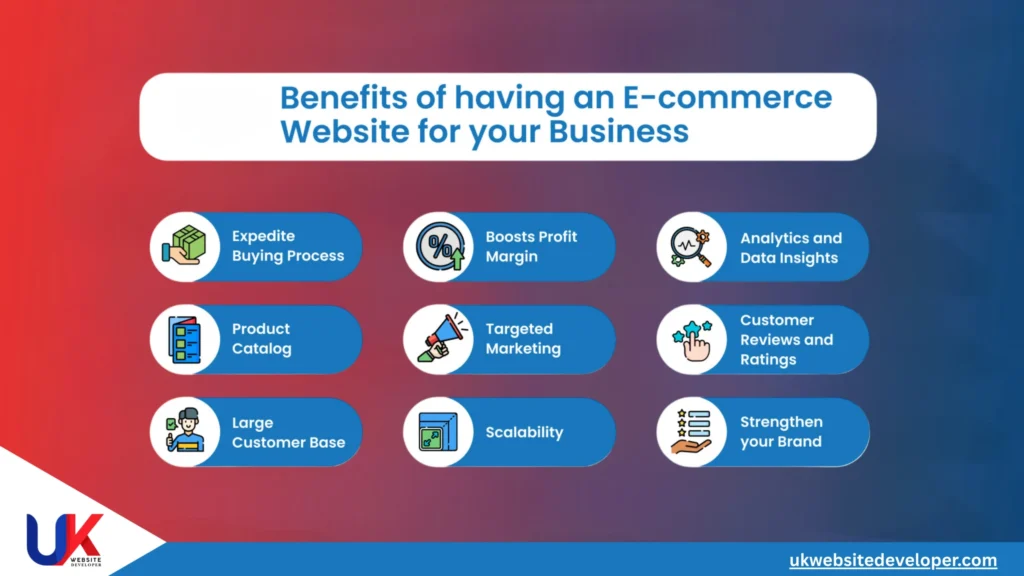 Benefits of having an E-commerce Website for your Business

Expedite Buying Process

Boosts Profit Margin

Analytics and Data Insights

Product Catalog

Targeted Marketing

Customer Reviews and Ratings

Large Customer Base

Scalability

Strengthen your Brand

UK WEBSITE DEVELOPER

ukwebsitedeveloper.com